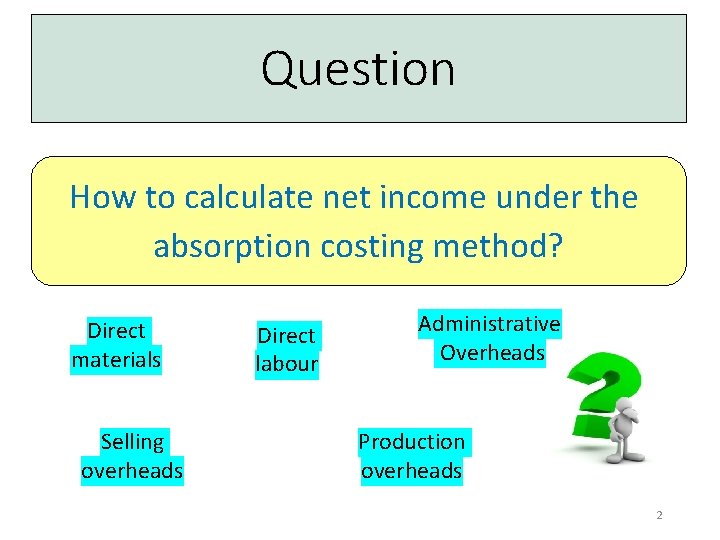 Question

How to calculate net income under the absorption costing method?

Direct materials

Direct labour

Administrative Overheads

Selling overheads

Production overheads

2